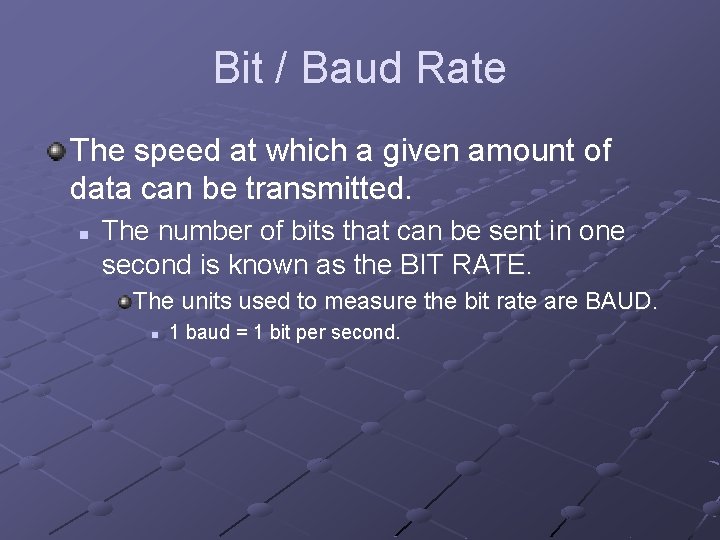 Bit / Baud Rate

The speed at which a given amount of data can be transmitted.

The number of bits that can be sent in one second is known as the BIT RATE.

The units used to measure the bit rate are BAUD.

1 baud = 1 bit per second.